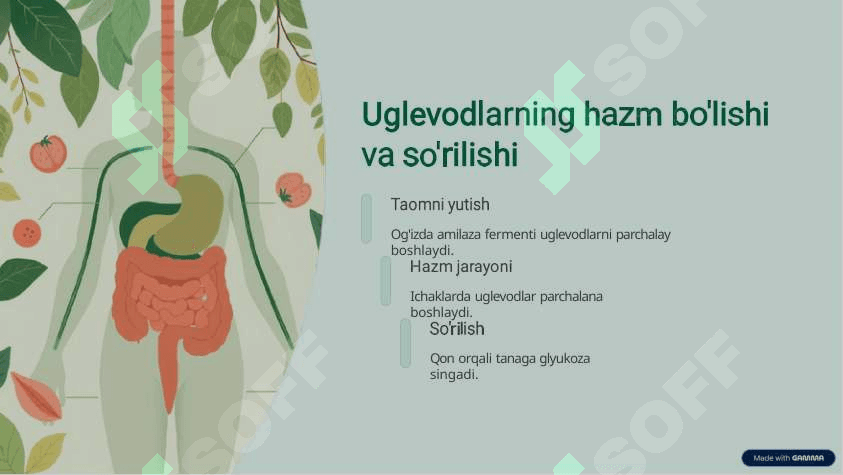 Uglevodlarning hazm bo'lishi va so'rilishi

Taomni yutish

Og'izda amilaza fermenti uglevodlarni parchalay boshlaydi.

Hazm jarayoni

Ichaklarda uglevodlar parchalana boshlaydi.

So'rilish

Qon orqali tanaga glyukoza singadi.

SOFF

SOFF

SOFF

SOFF

Made with GAMMA